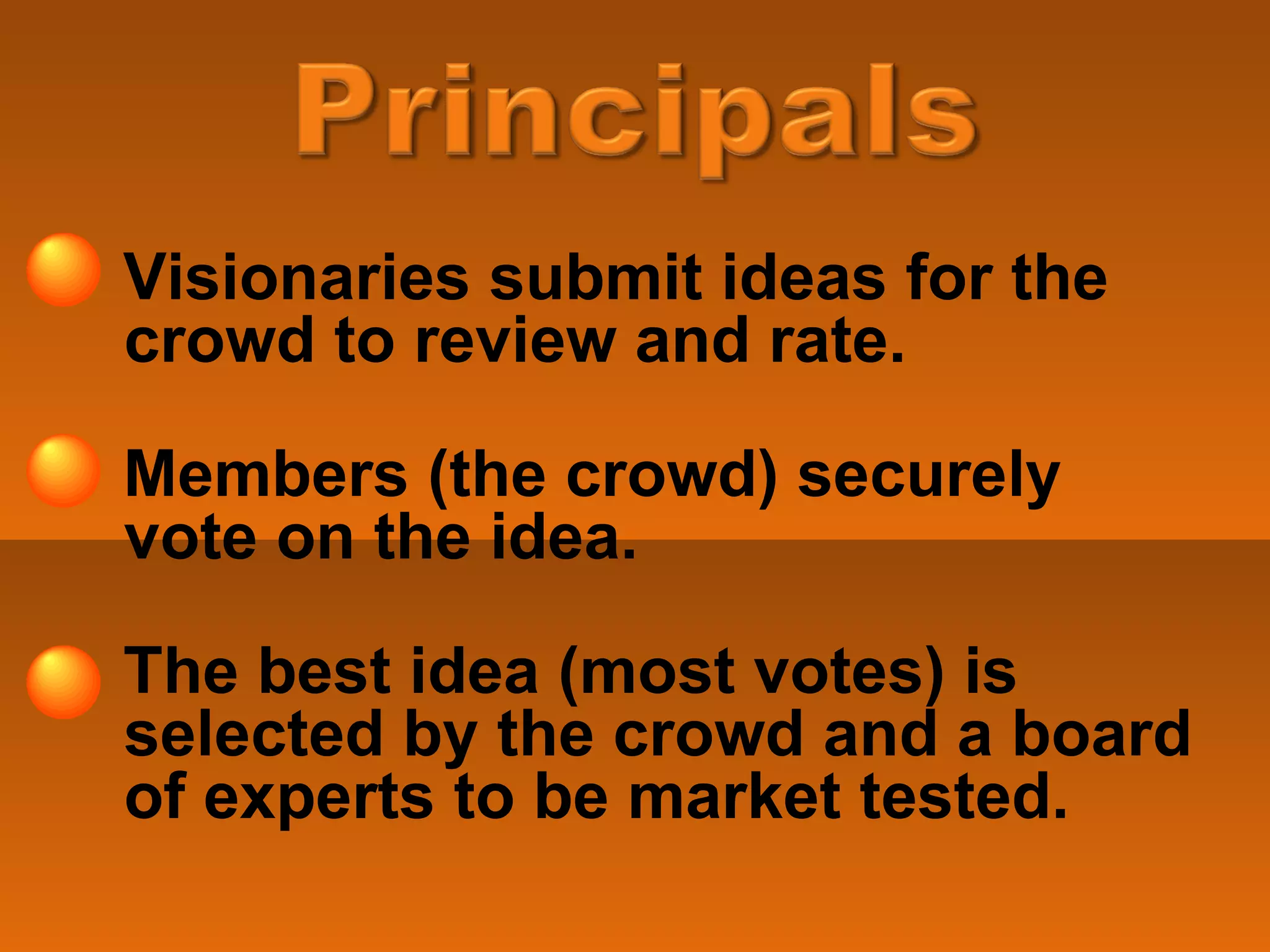 Principals

Visionaries submit ideas for the crowd to review and rate.

Members (the crowd) securely vote on the idea.

The best idea (most votes) is selected by the crowd and a board of experts to be market tested.